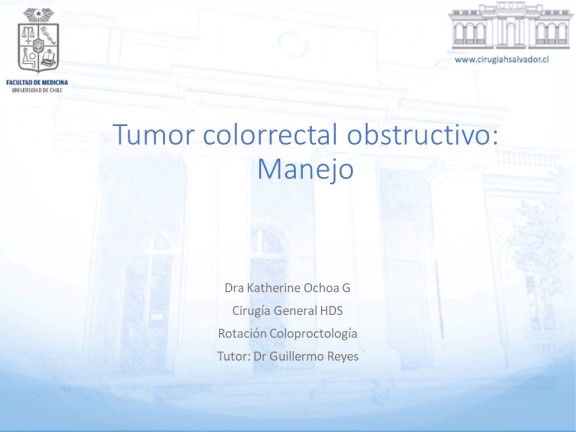 FACULTAD DE MEDICINA
UNIVERSIDAD DE CHILE

www.cirugiahsalvador.cl

Tumor colorrectal obstructivo: Manejo

Dra Katherine Ochoa G

Cirugía General HDS

Rotación Coloproctología

Tutor: Dr Guillermo Reyes